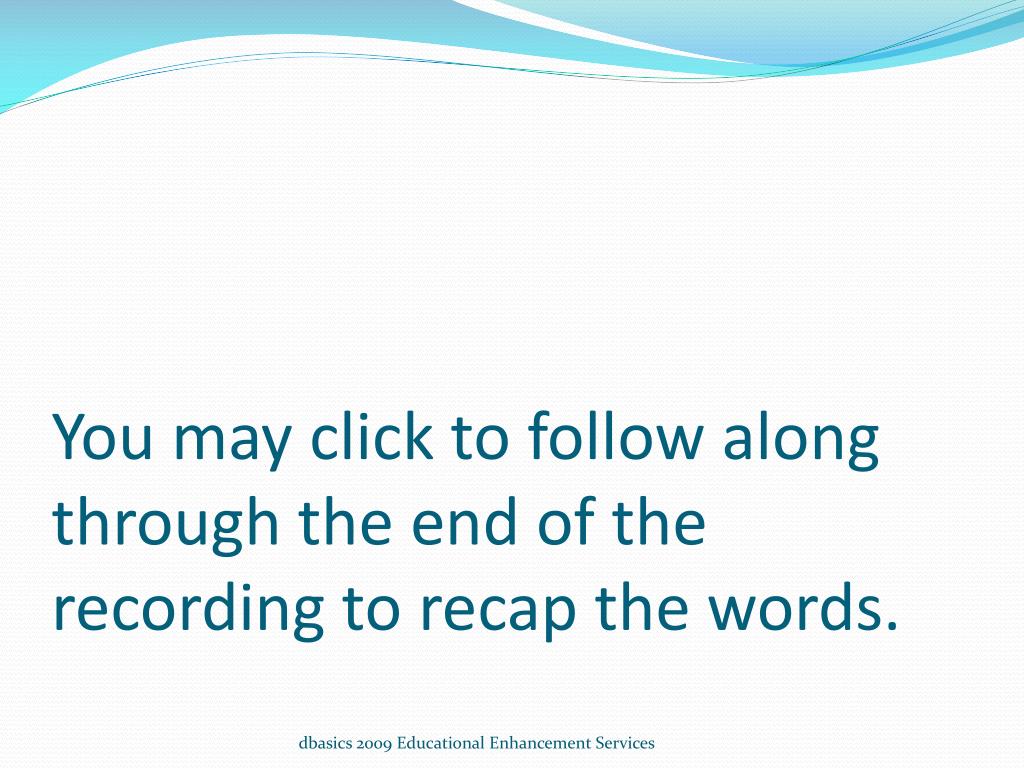 You may click to follow along through the end of the recording to recap the words.

dbasics 2009 Educational Enhancement Services